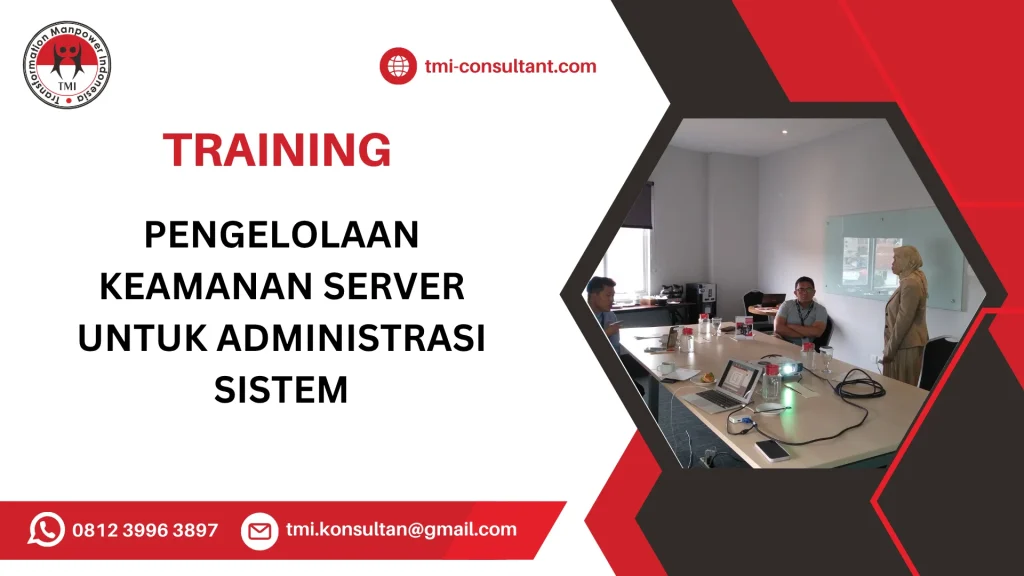 Transformation Manpower Indonesia
TMI

tmi-consultant.com

TRAINING

PENGELOLAAN KEAMANAN SERVER UNTUK ADMINISTRASI SISTEM

0812 3996 3897

tmi.konsultan@gmail.com